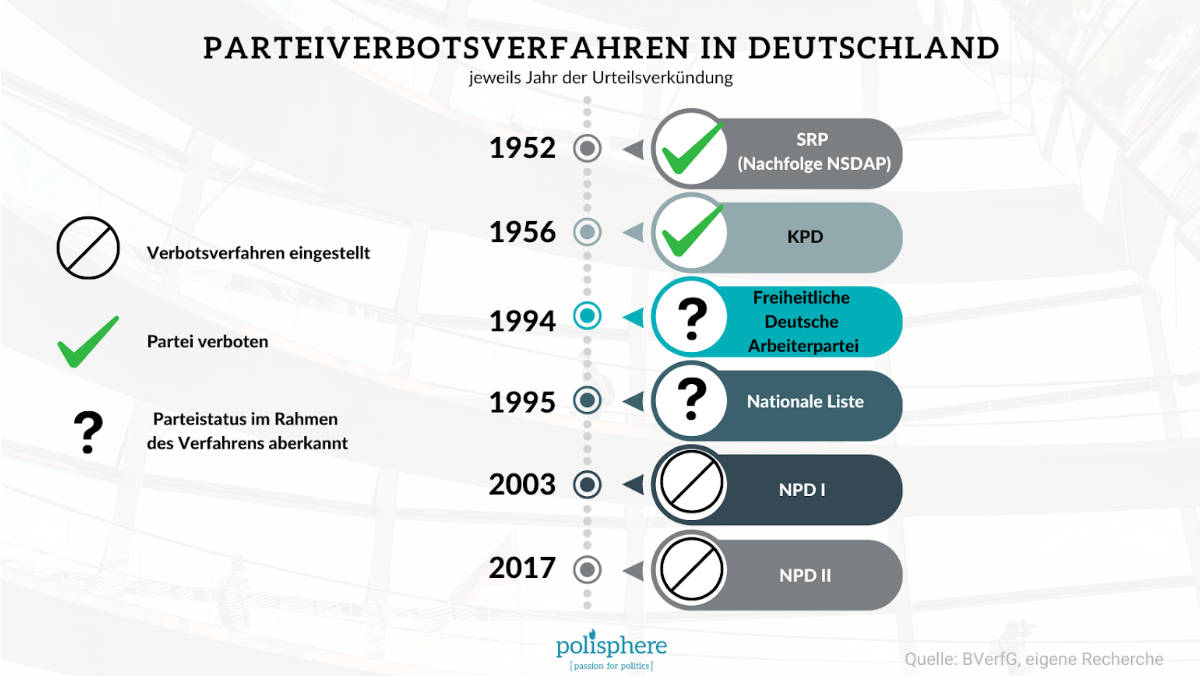 PARTEIVERBOTSVERFAHREN IN DEUTSCHLAND

jeweils Jahr der Urteilsverkündung

Verbotsverfahren eingestellt

Partei verboten

?

Parteistatus im Rahmen des Verfahrens aberkannt

1952 SRP (Nachfolge NSDAP)

1956 KPD

1994 ? Freiheitliche Deutsche Arbeiterpartei

1995 ? Nationale Liste

2003 NPD I

2017 NPD II

polisphere
[passion for politics]

Quelle: BVerfG, eigene Recherche